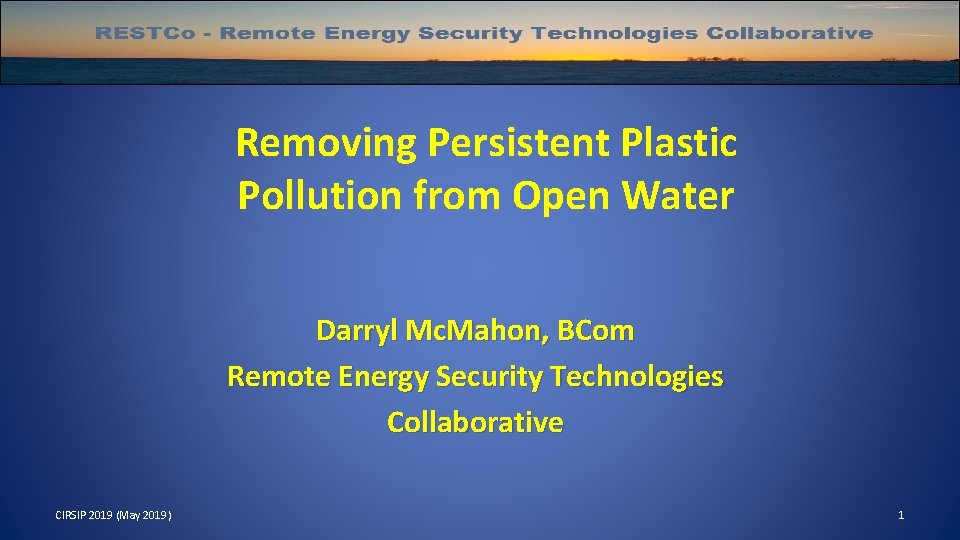 RESTCo - Remote Energy Security Technologies Collaborative

Removing Persistent Plastic Pollution from Open Water

Darryl McMahon, BCom
Remote Energy Security Technologies Collaborative

CIRSIP 2019 (May 2019)

1